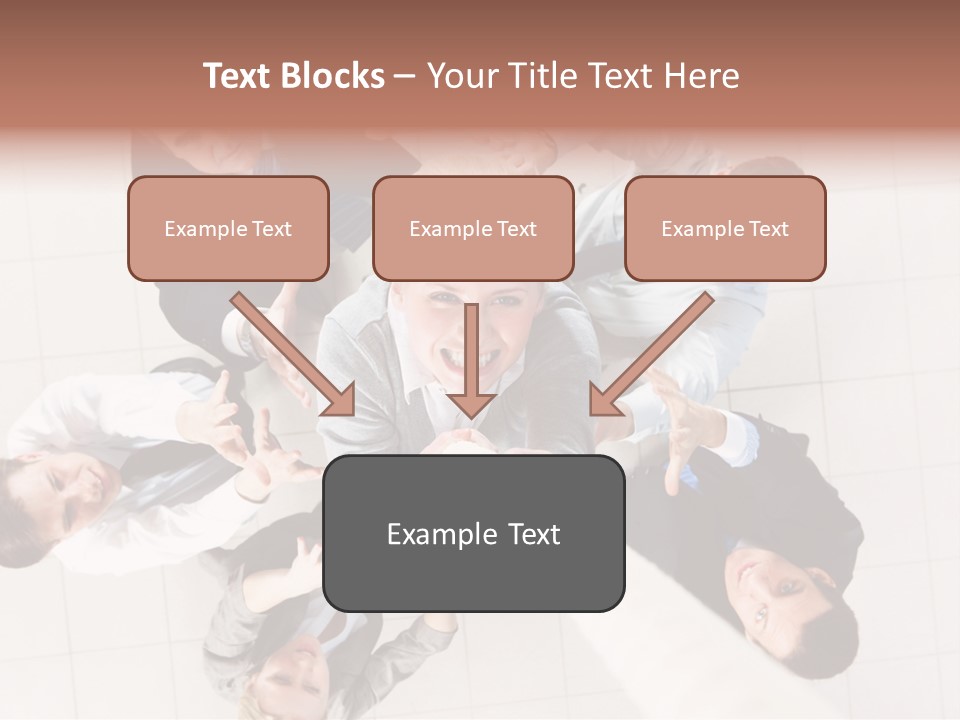 Text Blocks – Your Title Text Here

Example Text

Example Text

Example Text

Example Text